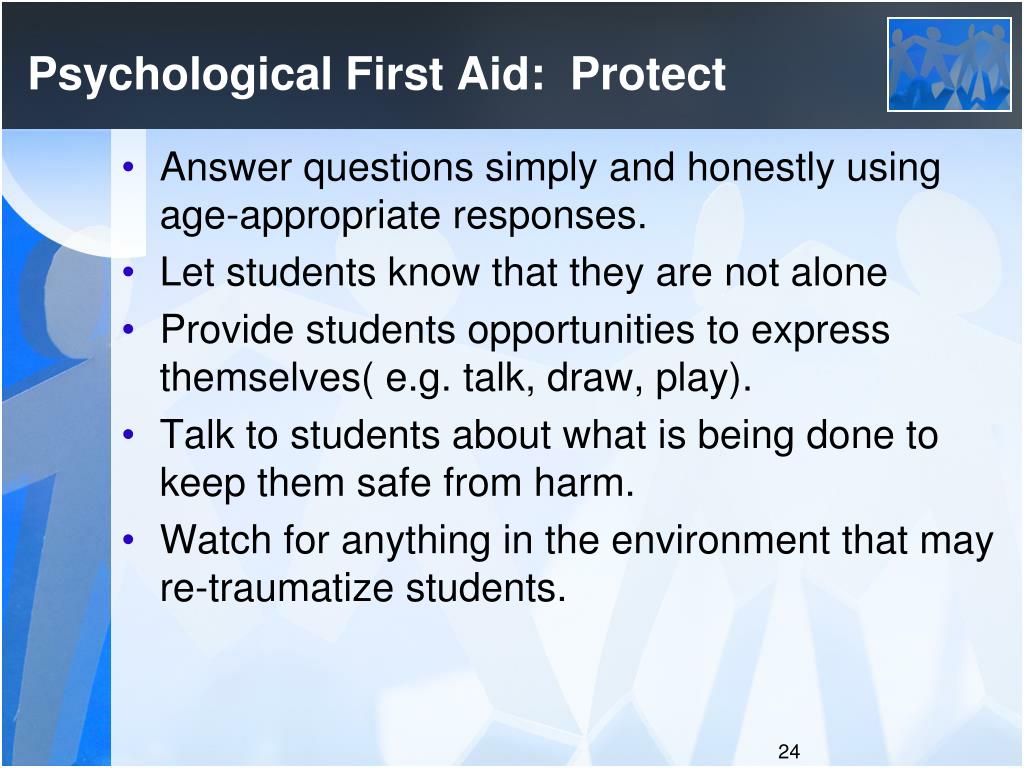 Psychological First Aid: Protect

• Answer questions simply and honestly using age-appropriate responses.
• Let students know that they are not alone
• Provide students opportunities to express themselves( e.g. talk, draw, play).
• Talk to students about what is being done to keep them safe from harm.
• Watch for anything in the environment that may re-traumatize students.

24